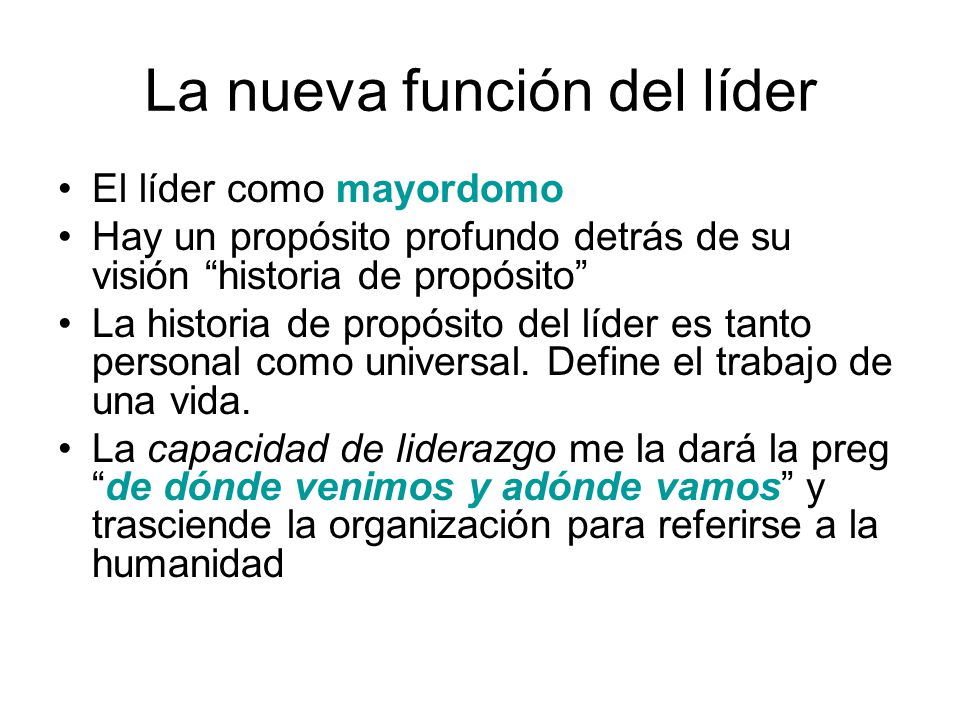 La nueva función del líder

• El líder como mayordomo
• Hay un propósito profundo detrás de su visión “historia de propósito”
• La historia de propósito del líder es tanto personal como universal. Define el trabajo de una vida.
• La capacidad de liderazgo me la dará la preg “de dónde venimos y adónde vamos” y trasciende la organización para referirse a la humanidad